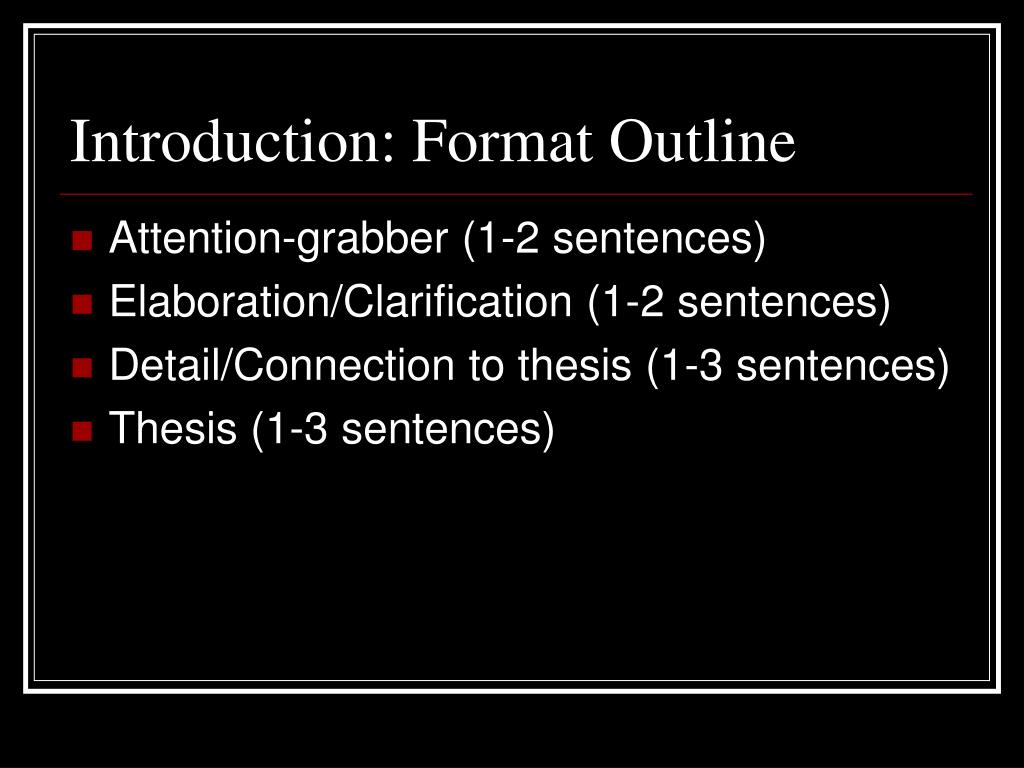 Introduction: Format Outline

- Attention-grabber (1-2 sentences)
- Elaboration/Clarification (1-2 sentences)
- Detail/Connection to thesis (1-3 sentences)
- Thesis (1-3 sentences)